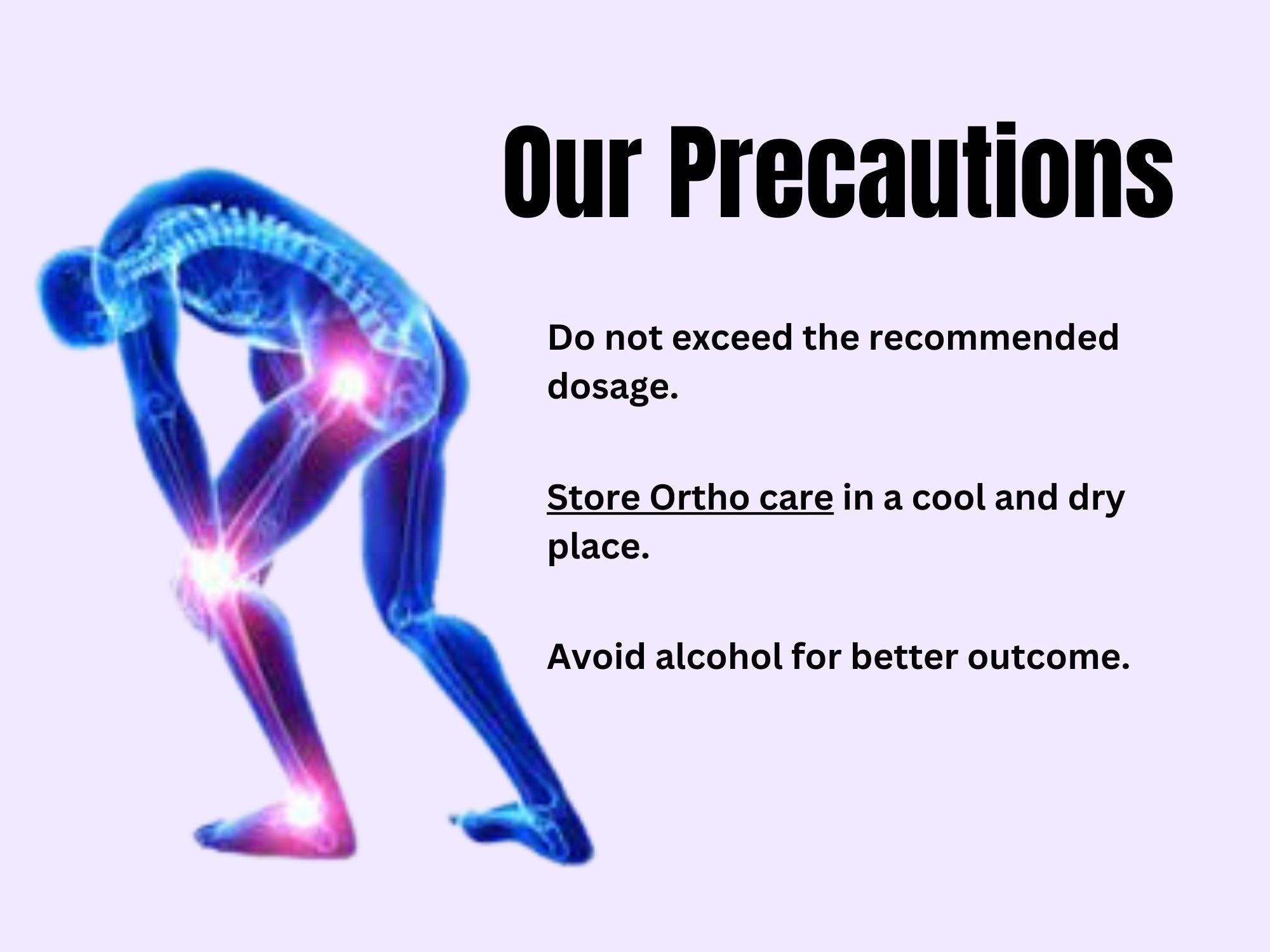 Our Precautions

Do not exceed the recommended dosage.

Store Ortho care in a cool and dry place.

Avoid alcohol for better outcome.